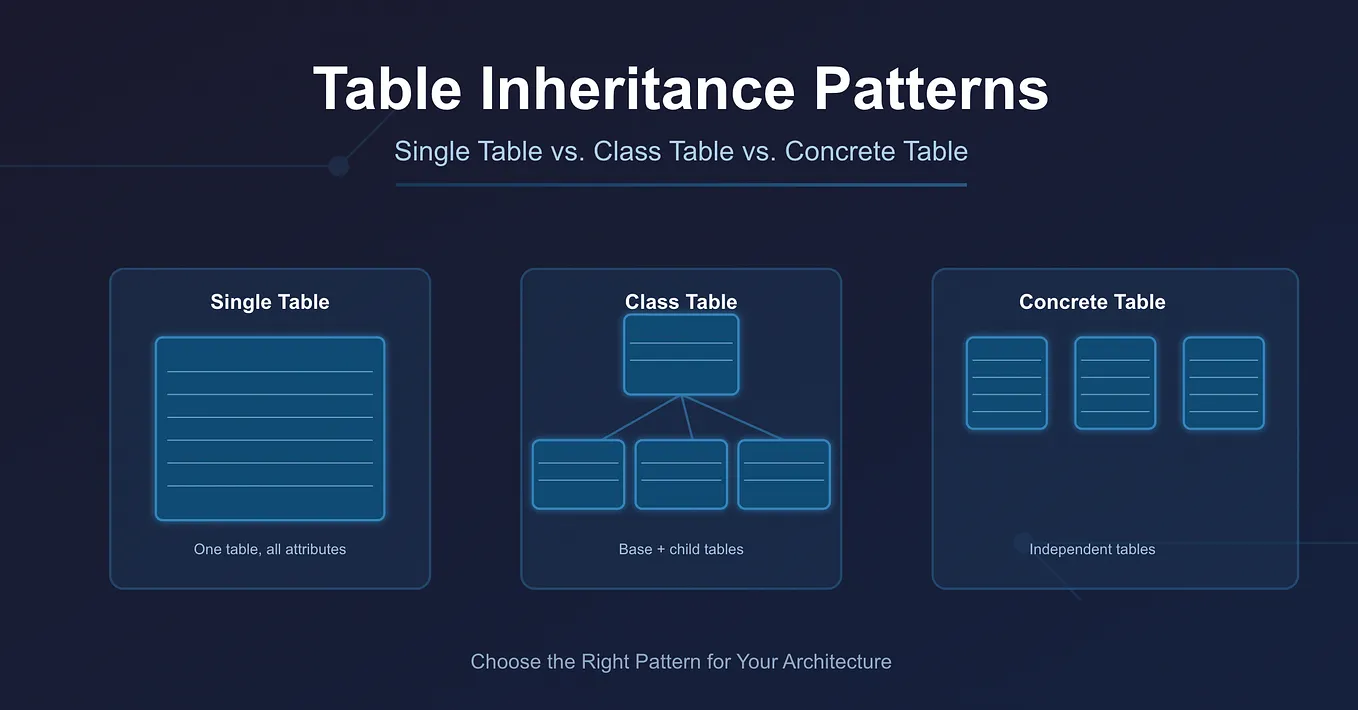 Table Inheritance Patterns

Single Table vs. Class Table vs. Concrete Table

Single Table

One table, all attributes

Class Table

Base + child tables

Concrete Table

Independent tables

Choose the Right Pattern for Your Architecture